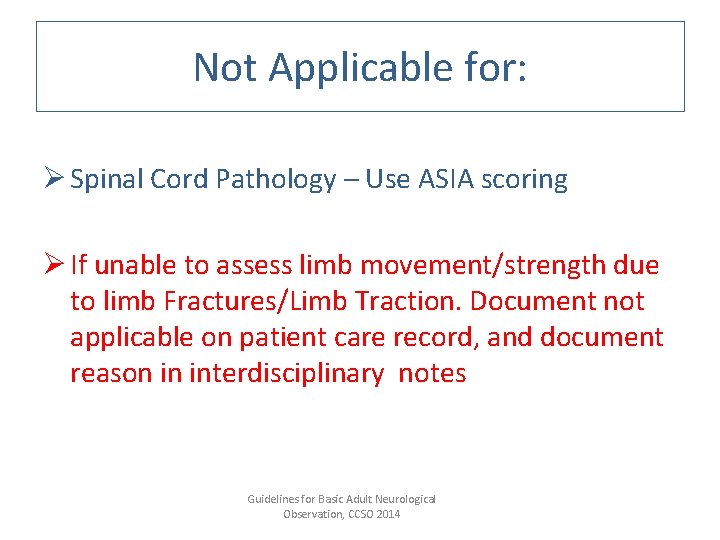 Not Applicable for:

➢ Spinal Cord Pathology – Use ASIA scoring

➢ If unable to assess limb movement/strength due to limb Fractures/Limb Traction. Document not applicable on patient care record, and document reason in interdisciplinary notes

Guidelines for Basic Adult Neurological Observation, CCSO 2014